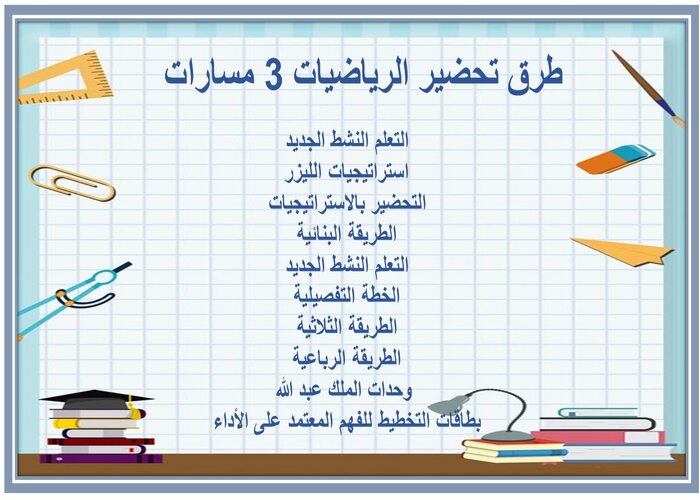 طرق تحضير الرياضيات 3 مسارات

التعلم النشط الجديد
استراتيجيات الليزر
التحضير بالاستراتيجيات
الطريقة البنائية
التعلم النشط الجديد
الخطة التفصيلية
الطريقة الثلاثية
الطريقة الرباعية
وحدات الملك عبد الله
بطاقات التخطيط للفهم المعتمد على الأداء